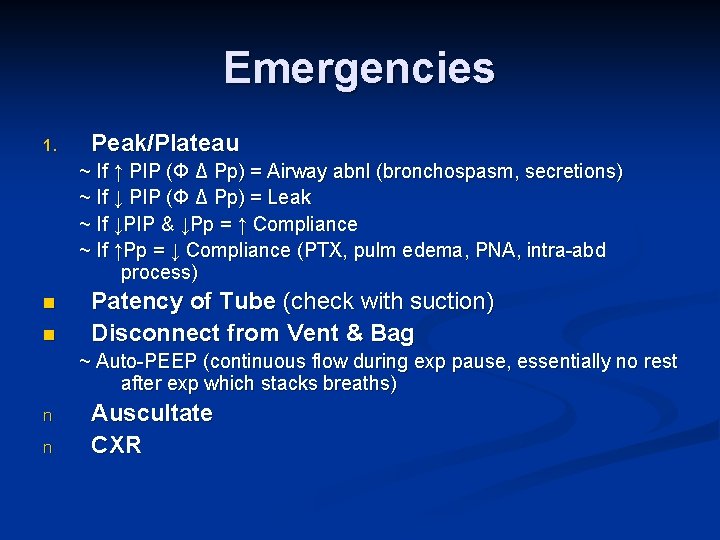 Emergencies

1. Peak/Plateau

~ If ↑ PIP (Φ Δ Pp) = Airway abnl (bronchospasm, secretions)

~ If ↓ PIP (Φ Δ Pp) = Leak

~ If ↓PIP & ↓Pp = ↑ Compliance

~ If ↑Pp = ↓ Compliance (PTX, pulm edema, PNA, intra-abd process)

■ Patency of Tube (check with suction)

■ Disconnect from Vent & Bag

~ Auto-PEEP (continuous flow during exp pause, essentially no rest after exp which stacks breaths)

n Auscultate

n CXR